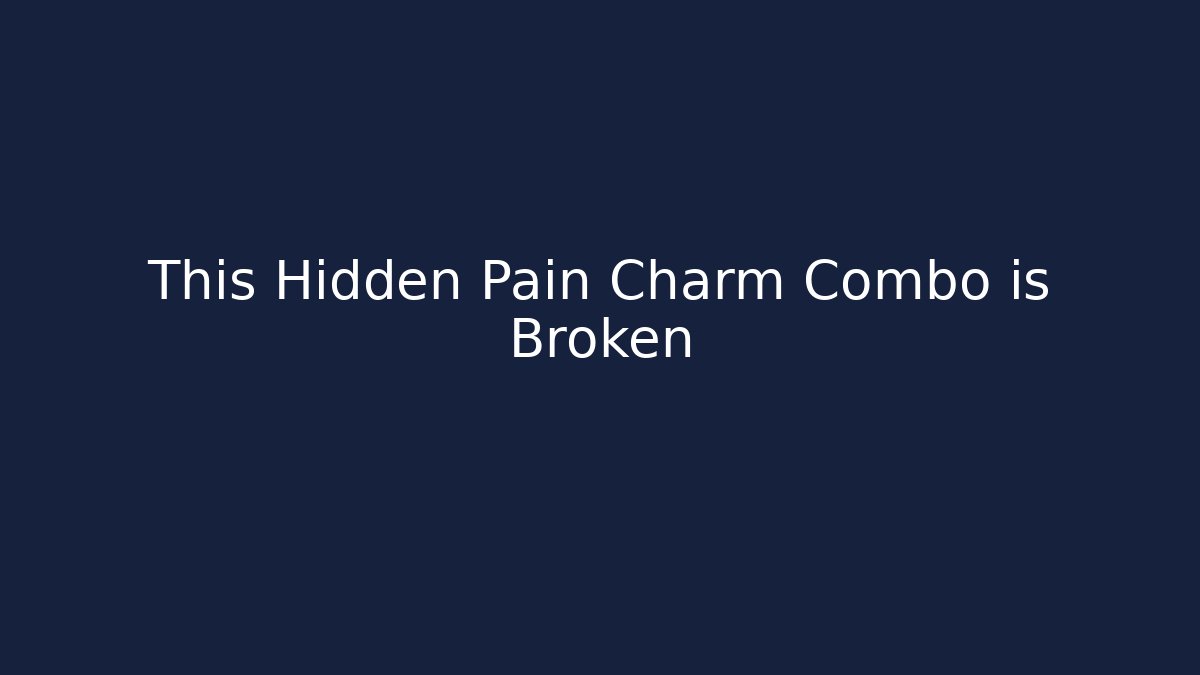 This Hidden Pain Charm Combo is Broken